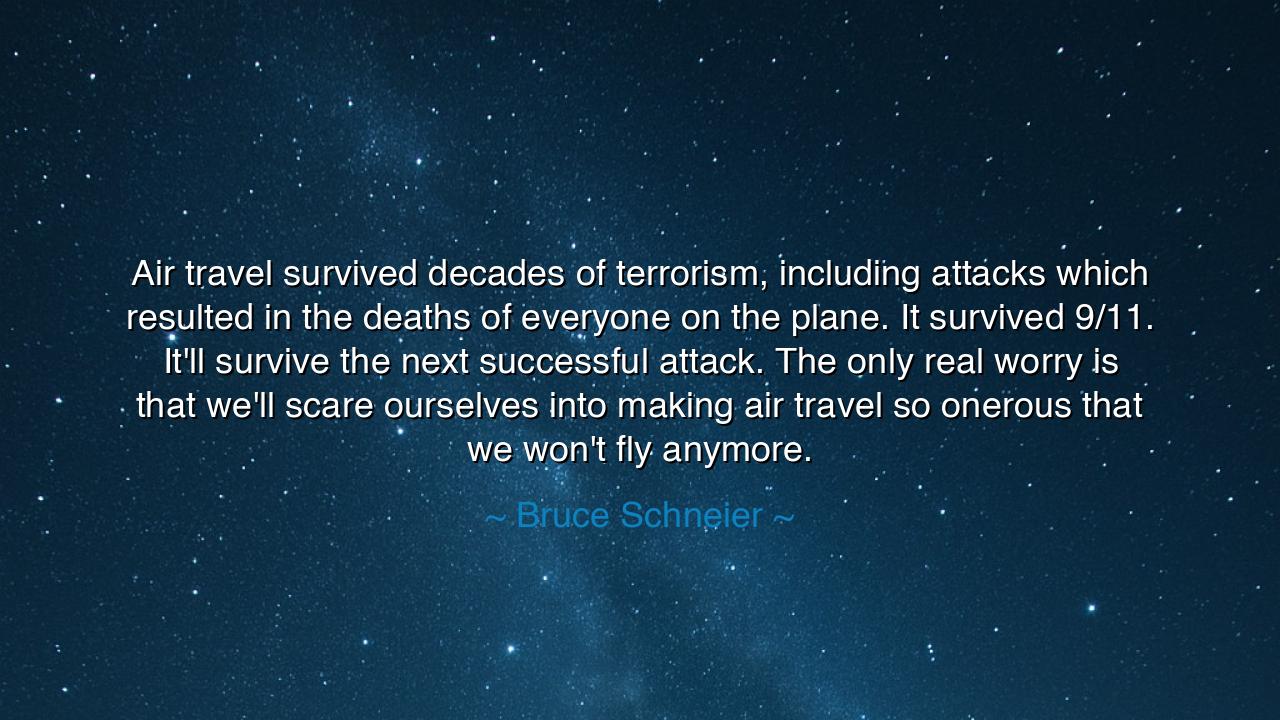 Air travel survived decades of terrorism, including attacks which resulted in the deaths of everyone on the plane. It survived 9/11. It'll survive the next successful attack. The only real worry is that we'll scare ourselves into making air travel so onerous that we won't fly anymore.

~ Bruce Schneier ~